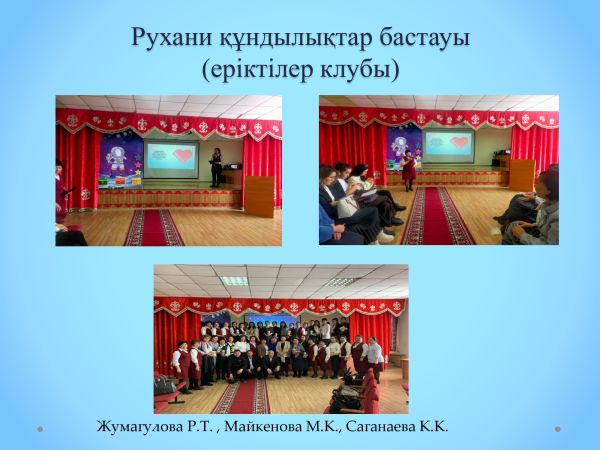 Рухани құндылықтар бастауы
(еріктілер клубы)

Жумагулова Р.Т. , Майкенова М.К., Саганаева К.К.